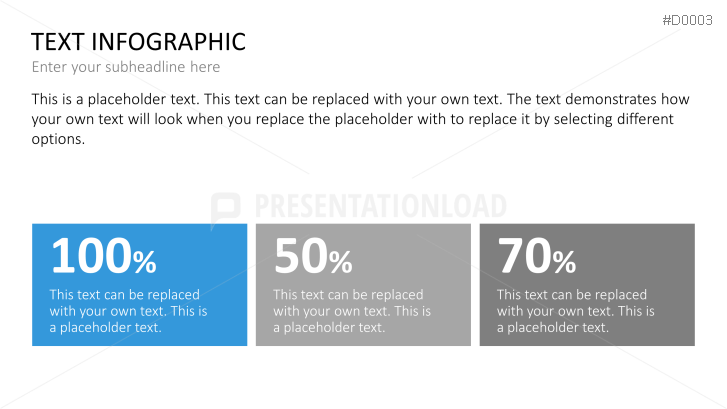 #D0003

TEXT INFOGRAPHIC

Enter your subheadline here

This is a placeholder text. This text can be replaced with your own text. The text demonstrates how your own text will look when you replace the placeholder with to replace it by selecting different options.

PRESENTATIONLOAD

100%

This text can be replaced with your own text. This is a placeholder text.

50%

This text can be replaced with your own text. This is a placeholder text.

70%

This text can be replaced with your own text. This is a placeholder text.